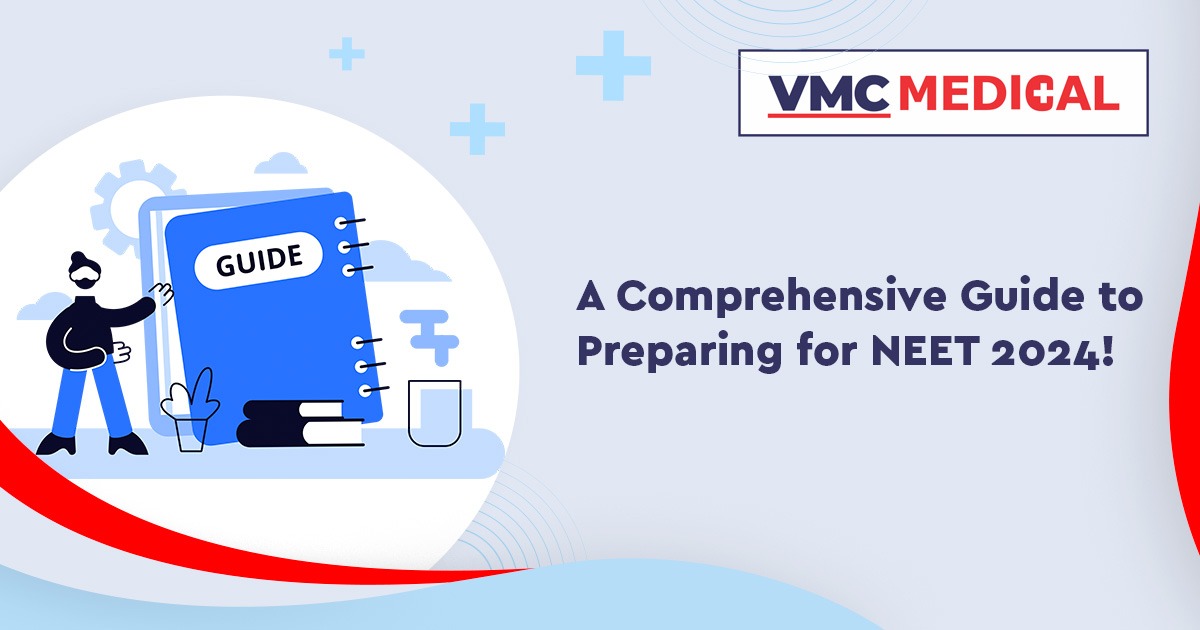 VMC MEDICAL

GUIDE

A Comprehensive Guide to Preparing for NEET 2024!